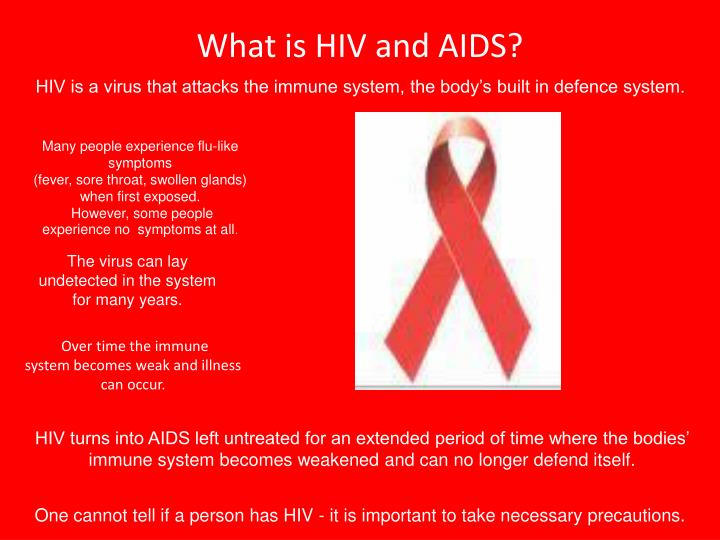 What is HIV and AIDS?

HIV is a virus that attacks the immune system, the body's built in defence system.

Many people experience flu-like symptoms (fever, sore throat, swollen glands) when first exposed. However, some people experience no symptoms at all.

The virus can lay undetected in the system for many years.

Over time the immune system becomes weak and illness can occur.

HIV turns into AIDS left untreated for an extended period of time where the bodies' immune system becomes weakened and can no longer defend itself.

One cannot tell if a person has HIV - it is important to take necessary precautions.